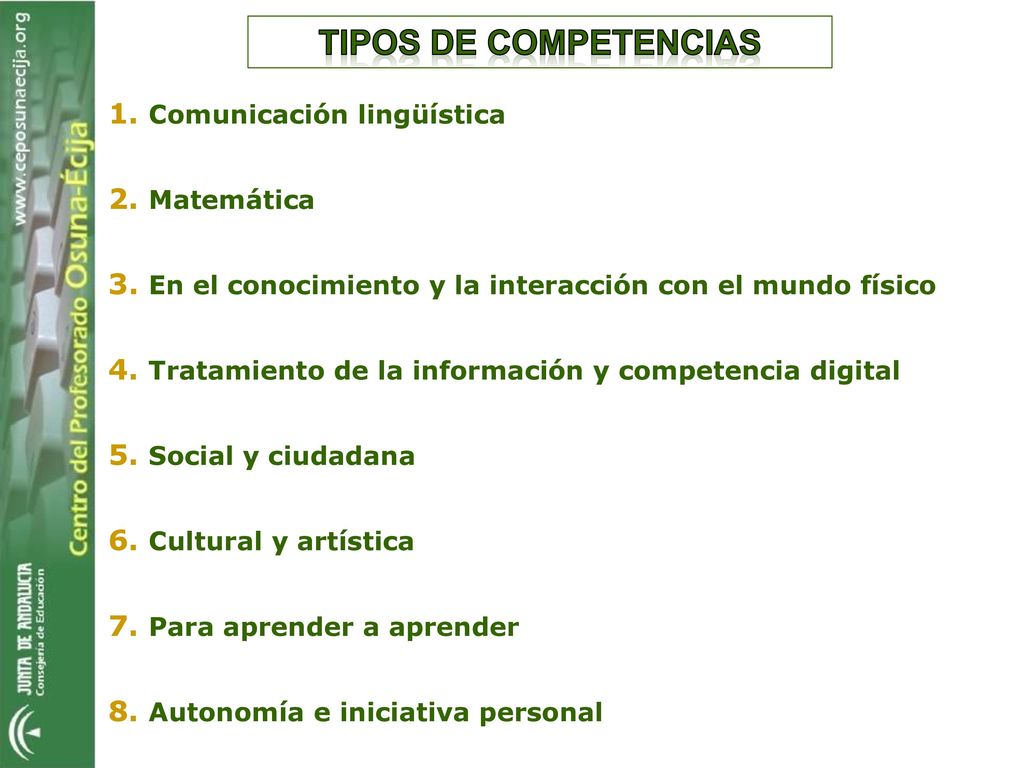 www.ceposunaecija.org
Centro del Profesorado Osuna-Écija
JUNTA DE ANDALUCIA
Consejería de Educación

TIPOS DE COMPETENCIAS

1. Comunicación lingüística

2. Matemática

3. En el conocimiento y la interacción con el mundo físico

4. Tratamiento de la información y competencia digital

5. Social y ciudadana

6. Cultural y artística

7. Para aprender a aprender

8. Autonomía e iniciativa personal